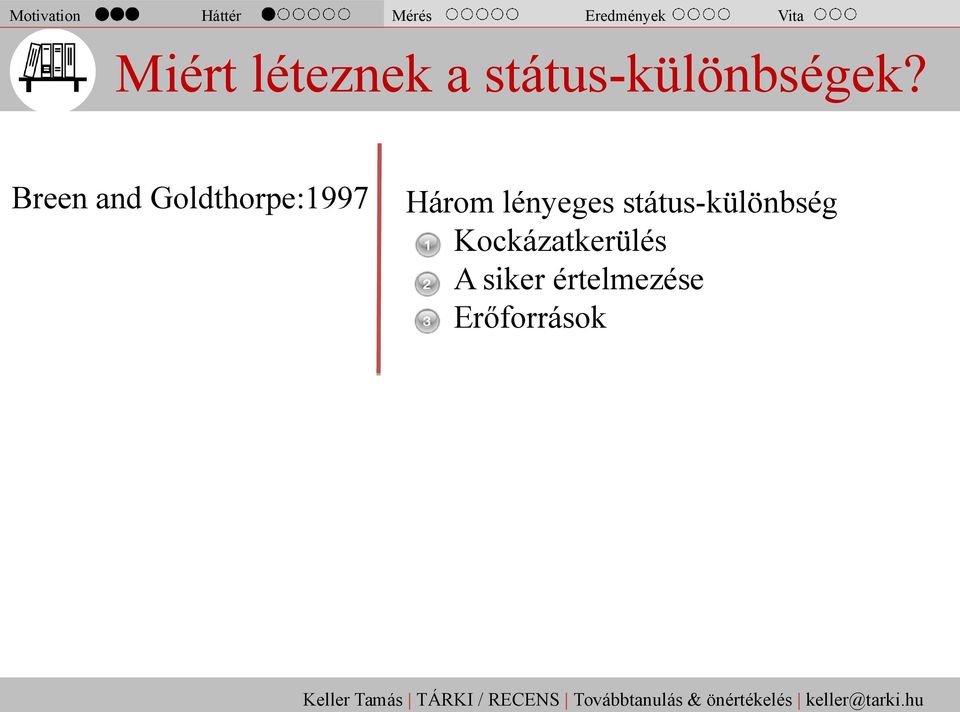 Motivation ●●● Háttér ●○○○○○ Mérés ○○○○○ Eredmények ○○○○ Vita ○○○

Miért léteznek a státus-különbségek?

Breen and Goldthorpe:1997

Három lényeges státus-különbség

1 Kockázatkerülés
2 A siker értelmezése
3 Erőforrások

Keller Tamás | TÁRKI / RECENS | Továbbtanulás & önértékelés | keller@tarki.hu